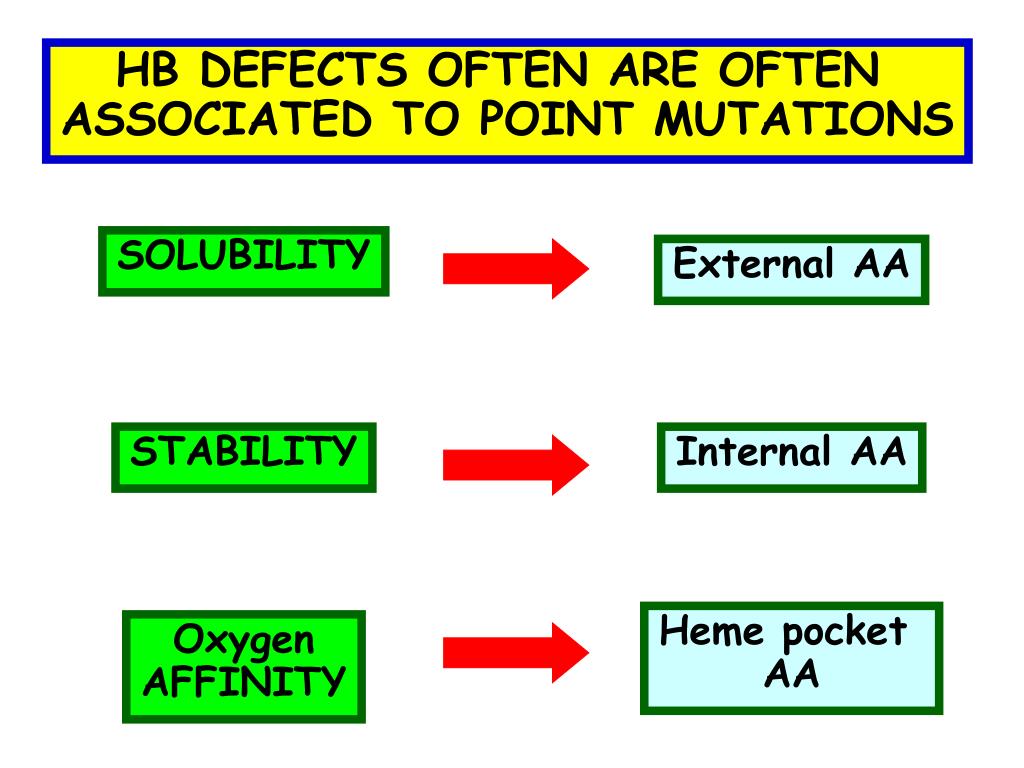 HB DEFECTS OFTEN ARE OFTEN ASSOCIATED TO POINT MUTATIONS

SOLUBILITY

External AA

STABILITY

Internal AA

Oxygen AFFINITY

Heme pocket AA